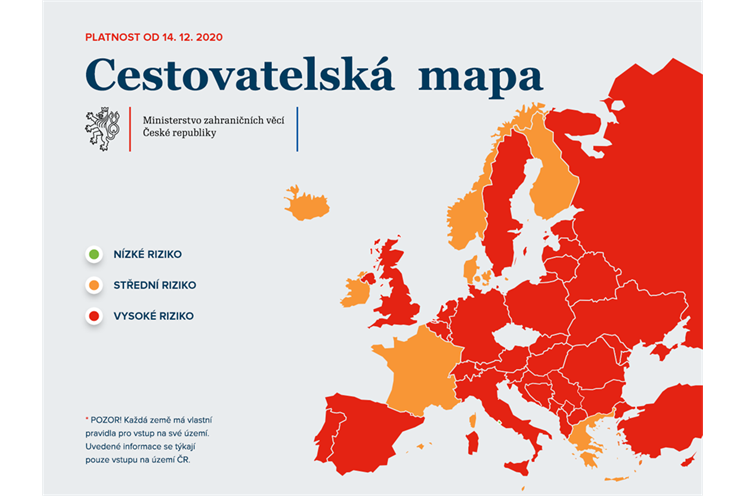 PLATNOST OD 14. 12. 2020

Cestovatelská mapa

Ministerstvo zahraničních věcí České republiky

NÍZKÉ RIZIKO

STŘEDNÍ RIZIKO

VYSOKÉ RIZIKO

* POZOR! Každá země má vlastní pravidla pro vstup na své území. Uvedené informace se týkají pouze vstupu na území ČR.